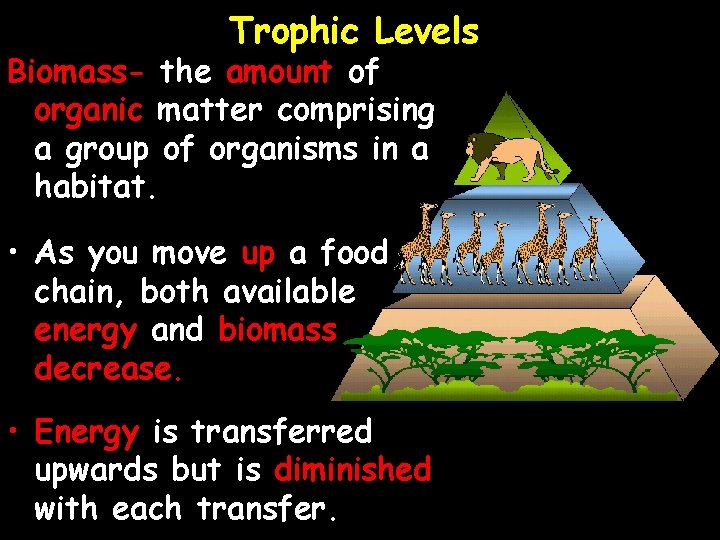 Trophic Levels

Biomass- the amount of organic matter comprising a group of organisms in a habitat.

• As you move up a food chain, both available energy and biomass decrease.

• Energy is transferred upwards but is diminished with each transfer.